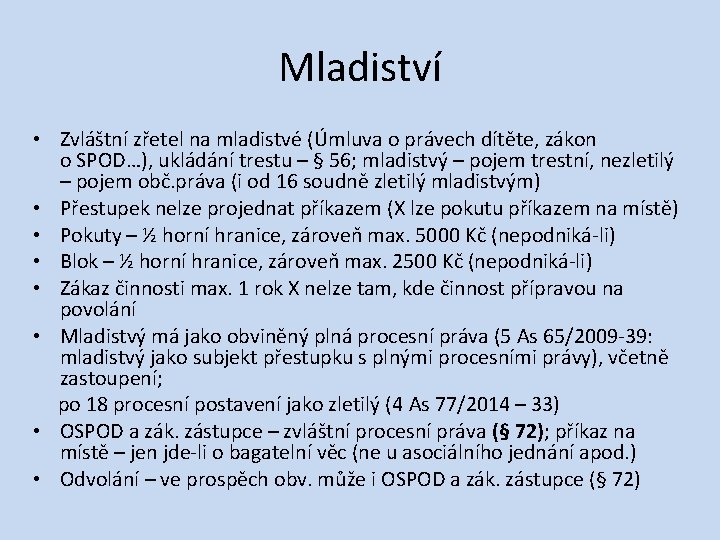 Mladiství

• Zvláštní zřetel na mladistvé (Úmluva o právech dítěte, zákon o SPOD…), ukládání trestu – § 56; mladistvý – pojem trestní, nezletilý – pojem obč.práva (i od 16 soudně zletilý mladistvým)
• Přestupek nelze projednat příkazem (X lze pokutu příkazem na místě)
• Pokuty – ½ horní hranice, zároveň max. 5000 Kč (nepodniká-li)
• Blok – ½ horní hranice, zároveň max. 2500 Kč (nepodniká-li)
• Zákaz činnosti max. 1 rok X nelze tam, kde činnost přípravou na povolání
• Mladistvý má jako obviněný plná procesní práva (5 As 65/2009-39: mladistvý jako subjekt přestupku s plnými procesními právy), včetně zastoupení;

po 18 procesní postavení jako zletilý (4 As 77/2014 – 33)
• OSPOD a zák. zástupce – zvláštní procesní práva (§ 72); příkaz na místě – jen jde-li o bagatelní věc (ne u asociálního jednání apod.)
• Odvolání – ve prospěch obv. může i OSPOD a zák. zástupce (§ 72)